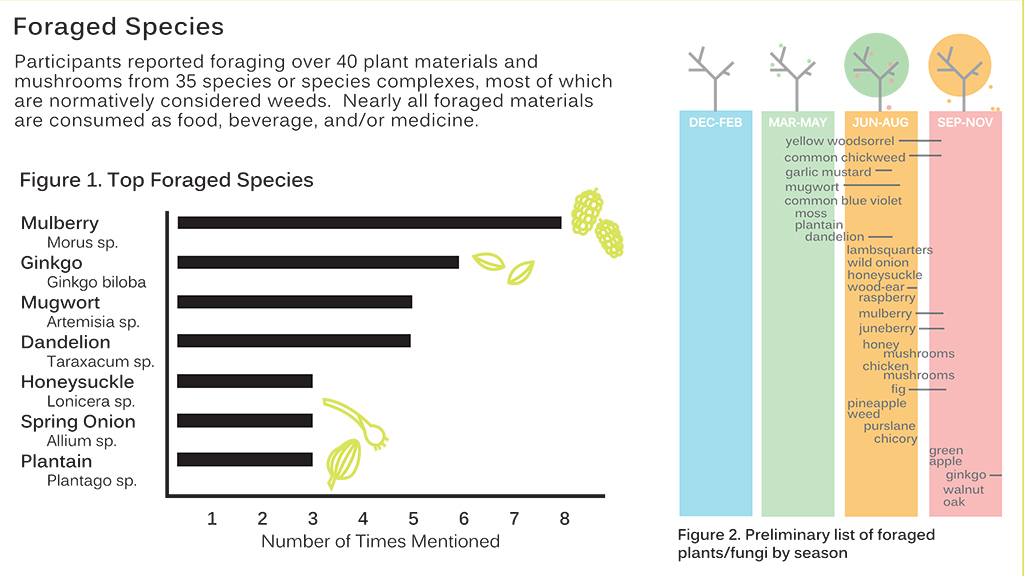 Foraged Species

Participants reported foraging over 40 plant materials and mushrooms from 35 species or species complexes, most of which are normatively considered weeds. Nearly all foraged materials are consumed as food, beverage, and/or medicine.

Figure 1. Top Foraged Species

Mulberry
Morus sp.
Ginkgo
Ginkgo biloba
Mugwort
Artemisia sp.
Dandelion
Taraxacum sp.
Honeysuckle
Lonicera sp.
Spring Onion
Allium sp.
Plantain
Plantago sp.

1 2 3 4 5 6 7 8
Number of Times Mentioned

DEC-FEB
MAR-MAY
JUN-AUG
SEP-NOV

yellow woodsorrel
common chickweed
garlic mustard
mugwort
common blue violet
moss
plantain
dandelion
lambsquarters
wild onion
honeysuckle
wood-ear
raspberry
mulberry
juneberry
honey mushrooms
chicken mushrooms
fig
pineapple weed
purslane
chicory
green apple
ginkgo
walnut
oak

Figure 2. Preliminary list of foraged plants/fungi by season